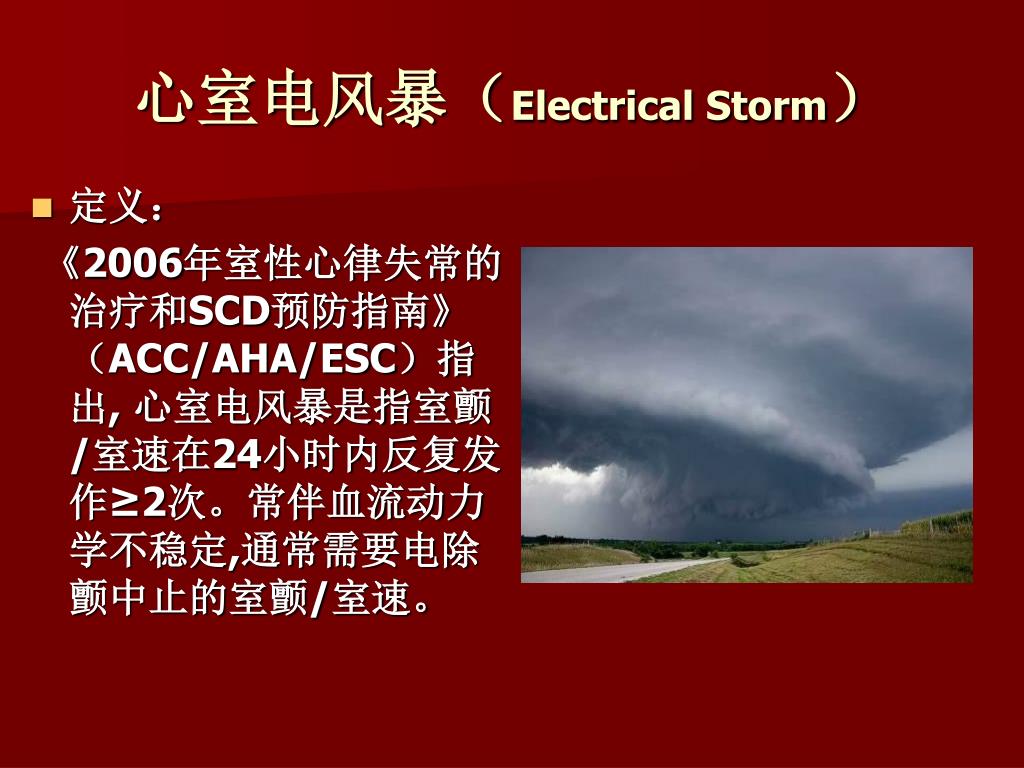 心室电风暴（Electrical Storm）

定义：

《2006年室性心律失常的治疗和SCD预防指南》（ACC/AHA/ESC）指出, 心室电风暴是指室颤/室速在24小时内反复发作≥2次。常伴血流动力学不稳定,通常需要电除颤中止的室颤/室速。